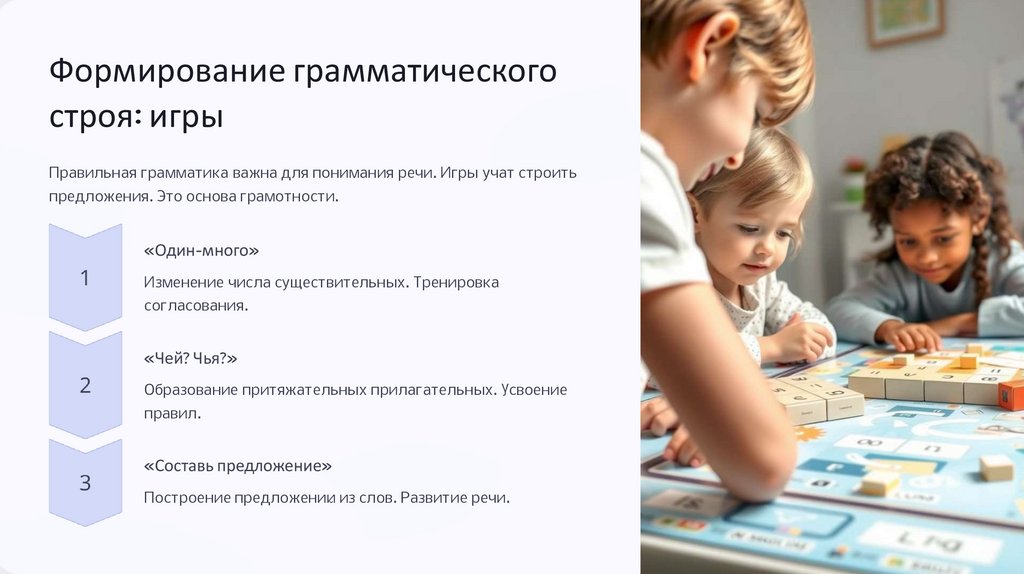 Формирование грамматического строя: игры

Правильная грамматика важна для понимания речи. Игры учат строить предложения. Это основа грамотности.

1

«Один-много»

Изменение числа существительных. Тренировка согласования.

2

«Чей? Чья?»

Образование притяжательных прилагательных. Усвоение правил.

3

«Составь предложение»

Построение предложении из слов. Развитие речи.